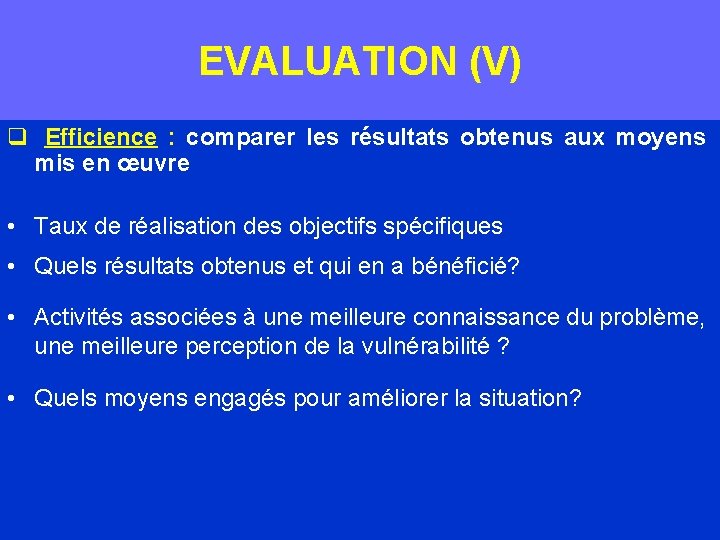 EVALUATION (V)

❑ Efficience : comparer les résultats obtenus aux moyens mis en œuvre

• Taux de réalisation des objectifs spécifiques

• Quels résultats obtenus et qui en a bénéficié?

• Activités associées à une meilleure connaissance du problème, une meilleure perception de la vulnérabilité ?

• Quels moyens engagés pour améliorer la situation?